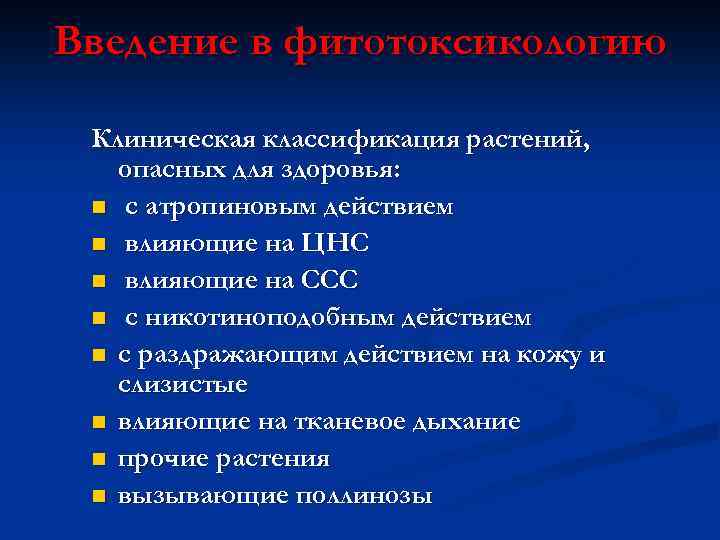 Введение в фитотоксикологию

Клиническая классификация растений, опасных для здоровья:

- с атропиновым действием
- влияющие на ЦНС
- влияющие на ССС
- с никотиноподобным действием
- с раздражающим действием на кожу и слизистые
- влияющие на тканевое дыхание
- прочие растения
- вызывающие поллинозы